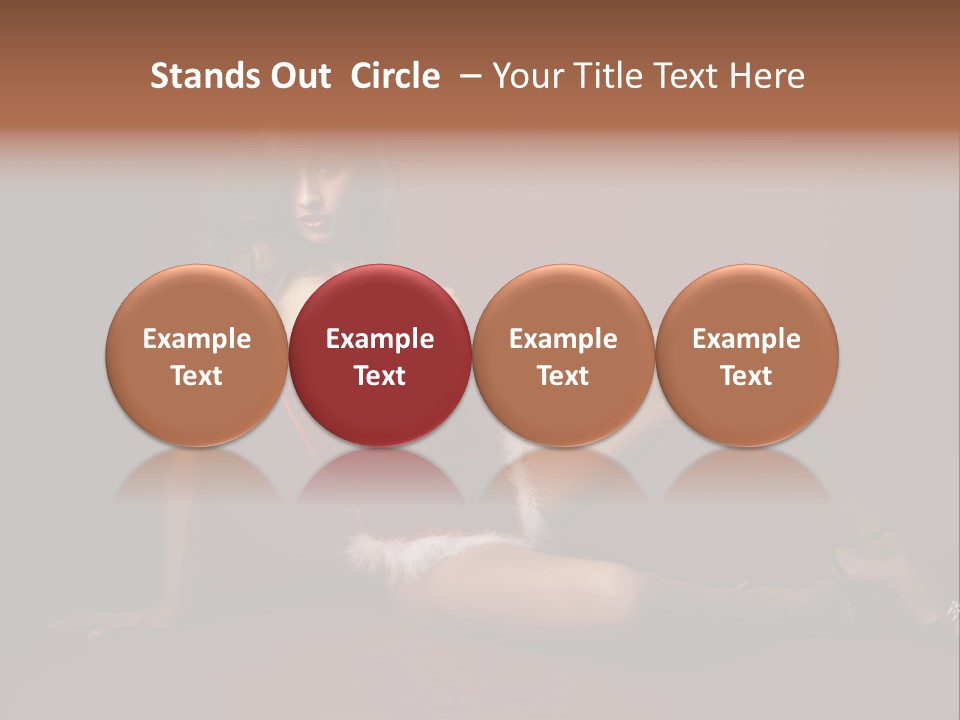 Stands Out Circle – Your Title Text Here

Example Text

Example Text

Example Text

Example Text